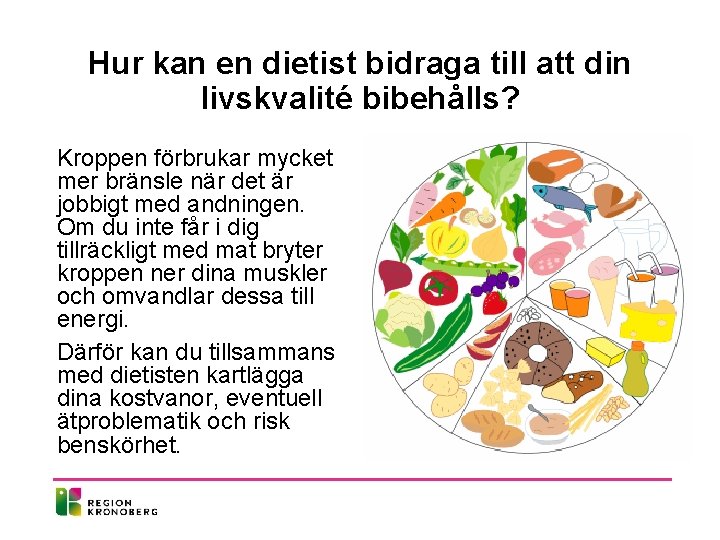 Hur kan en dietist bidraga till att din livskvalité bibehålls?

Kroppen förbrukar mycket mer bränsle när det är jobbigt med andningen. Om du inte får i dig tillräckligt med mat bryter kroppen ner dina muskler och omvandlar dessa till energi.

Därför kan du tillsammans med dietisten kartlägga dina kostvanor, eventuell ätproblematik och risk benskörhet.

REGION KRONOBERG